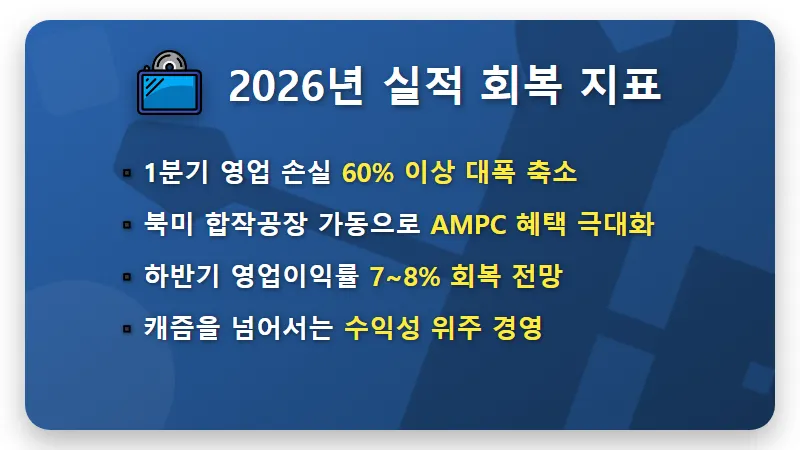 2026년 실적 회복 지표

▪ 1분기 영업 손실 60% 이상 대폭 축소

▪ 북미 합작공장 가동으로 AMPC 혜택 극대화

▪ 하반기 영업이익률 7~8% 회복 전망

▪ 캐즘을 넘어서는 수익성 위주 경영